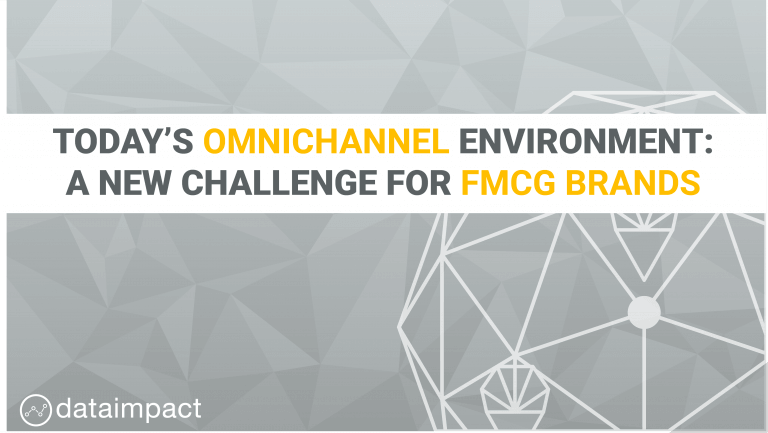 TODAY'S OMNICHANNEL ENVIRONMENT: A NEW CHALLENGE FOR FMCG BRANDS

dataimpact